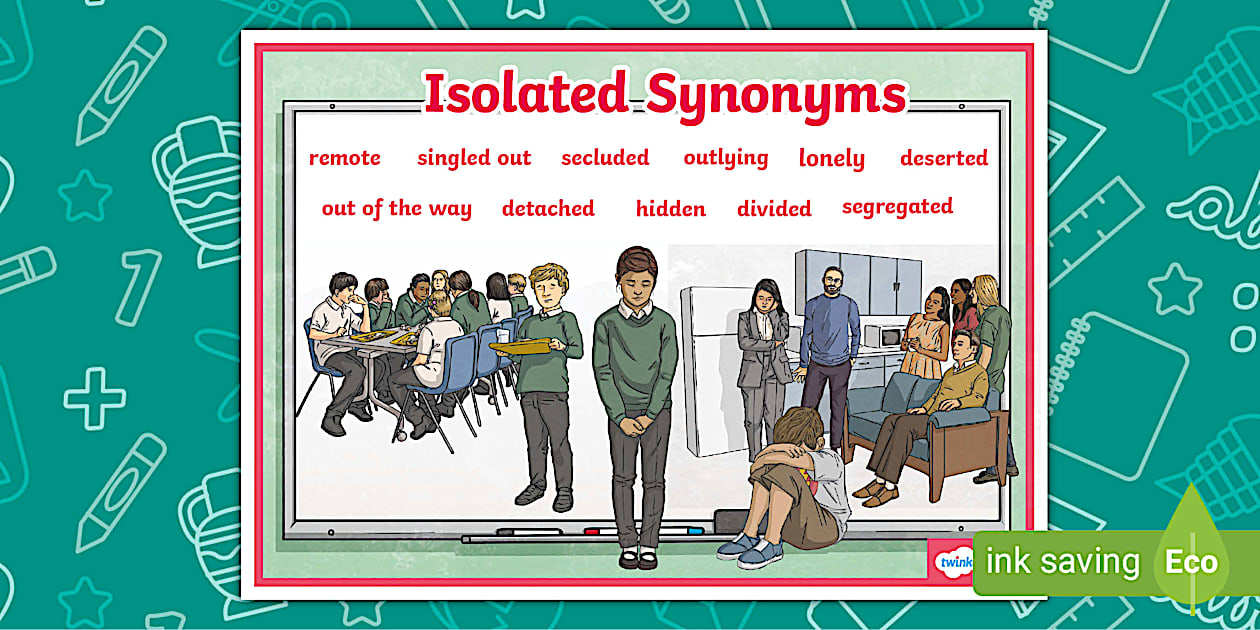 Isolated Synonyms

remote singled out secluded outlying lonely deserted

out of the way detached hidden divided segregated

twink

ink saving Eco